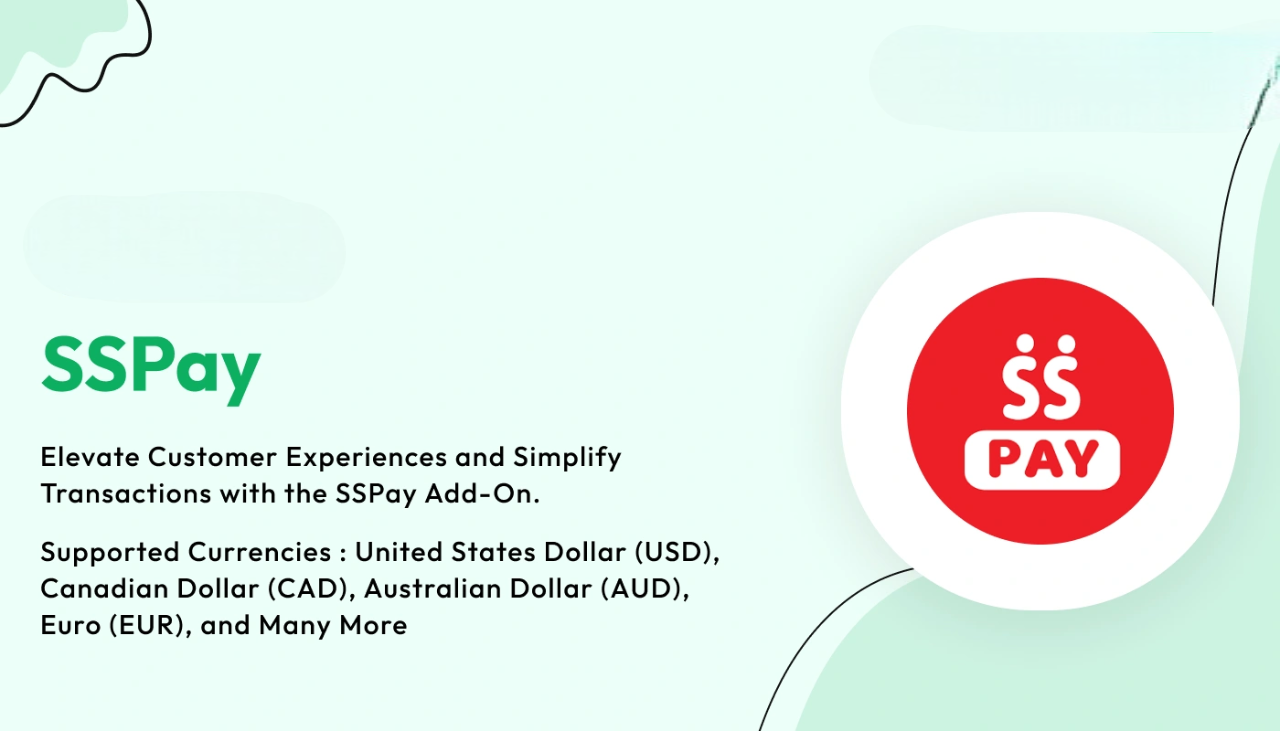 SSPay

Elevate Customer Experiences and Simplify Transactions with the SSPay Add-On.

Supported Currencies : United States Dollar (USD), Canadian Dollar (CAD), Australian Dollar (AUD), Euro (EUR), and Many More

SS
PAY